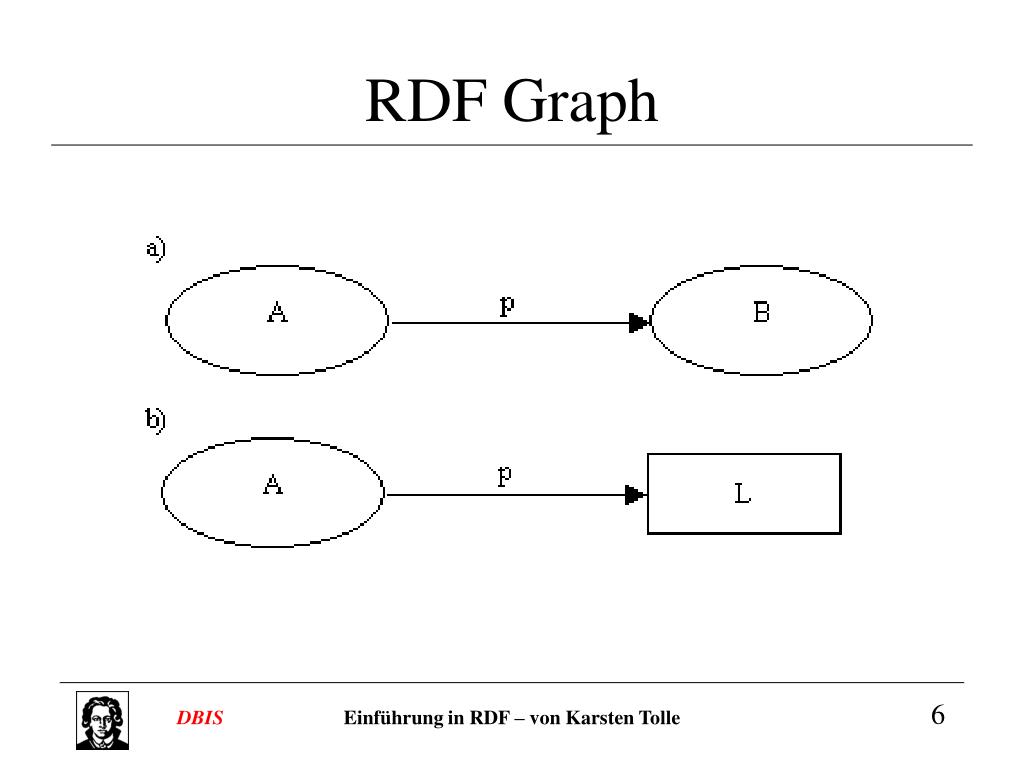 RDF Graph

a)

A

p

B

b)

A

p

L

DBIS

Einführung in RDF – von Karsten Tolle

6